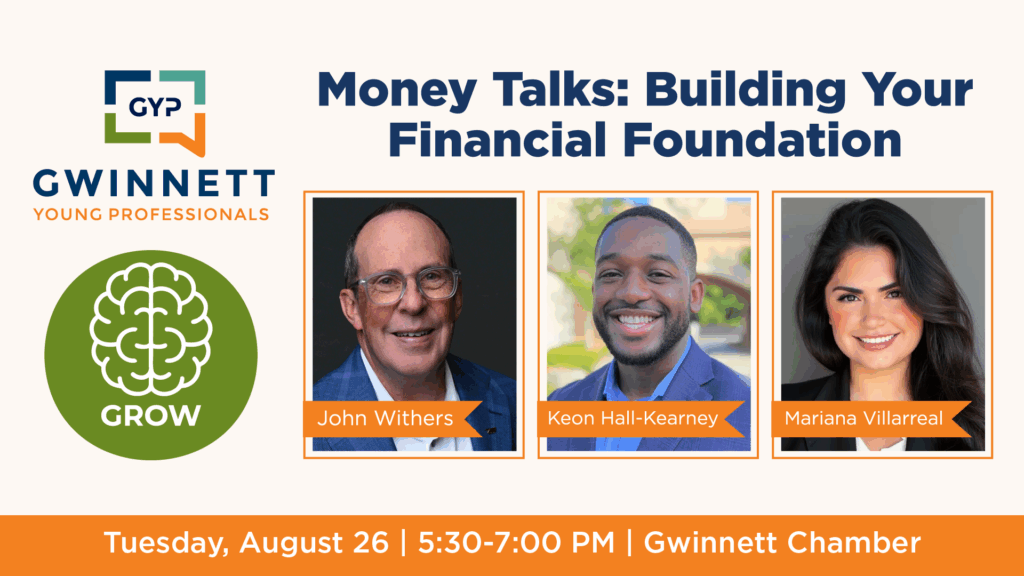 GYP
GWINNETT
YOUNG PROFESSIONALS

GROW

Money Talks: Building Your Financial Foundation

John Withers

Keon Hall-Kearney

Mariana Villarreal

Tuesday, August 26 | 5:30-7:00 PM | Gwinnett Chamber